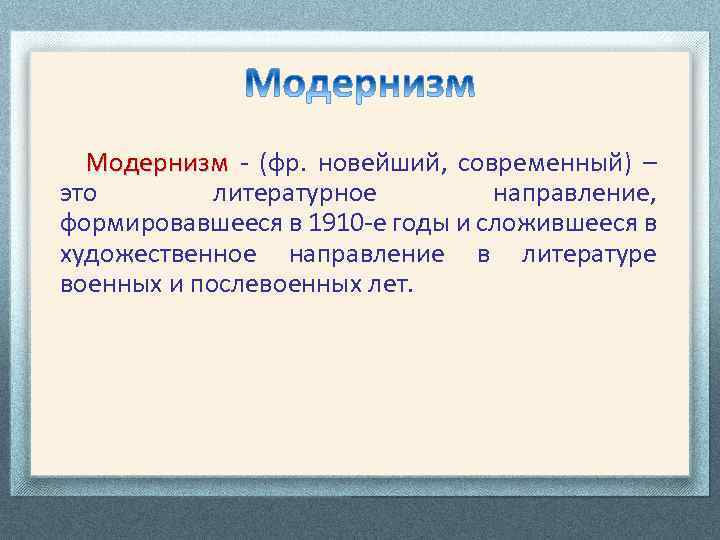 Модернизм

Модернизм - (фр. новейший, современный) – это литературное направление, формировавшееся в 1910-е годы и сложившееся в художественное направление в литературе военных и послевоенных лет.